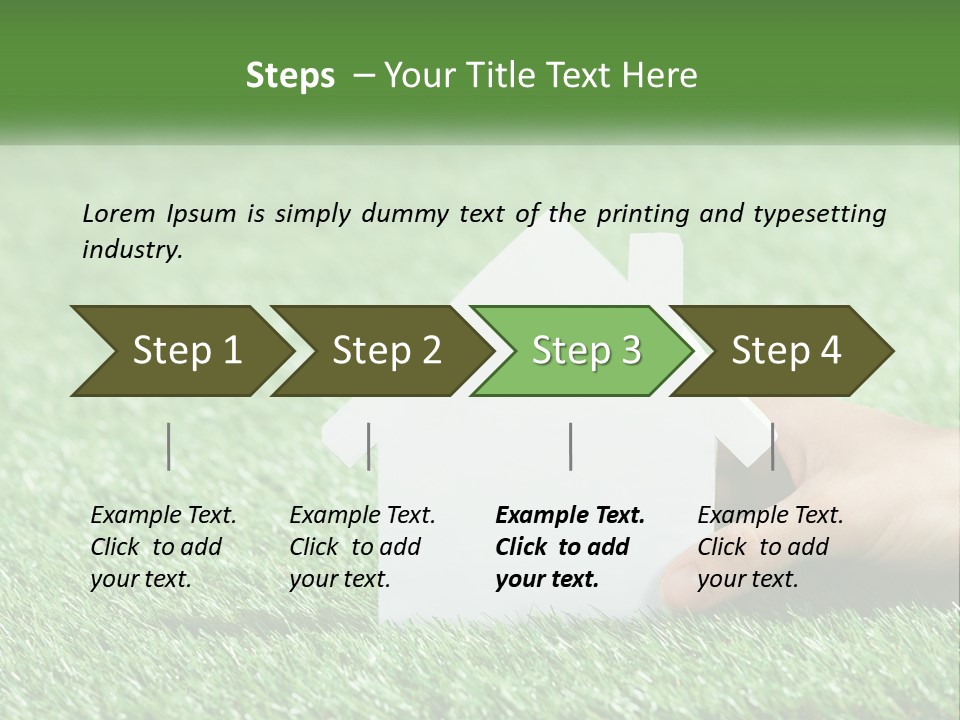 Steps – Your Title Text Here

Lorem Ipsum is simply dummy text of the printing and typesetting industry.

Step 1

Step 2

Step 3

Step 4

Example Text. Click to add your text.

Example Text. Click to add your text.

Example Text. Click to add your text.

Example Text. Click to add your text.